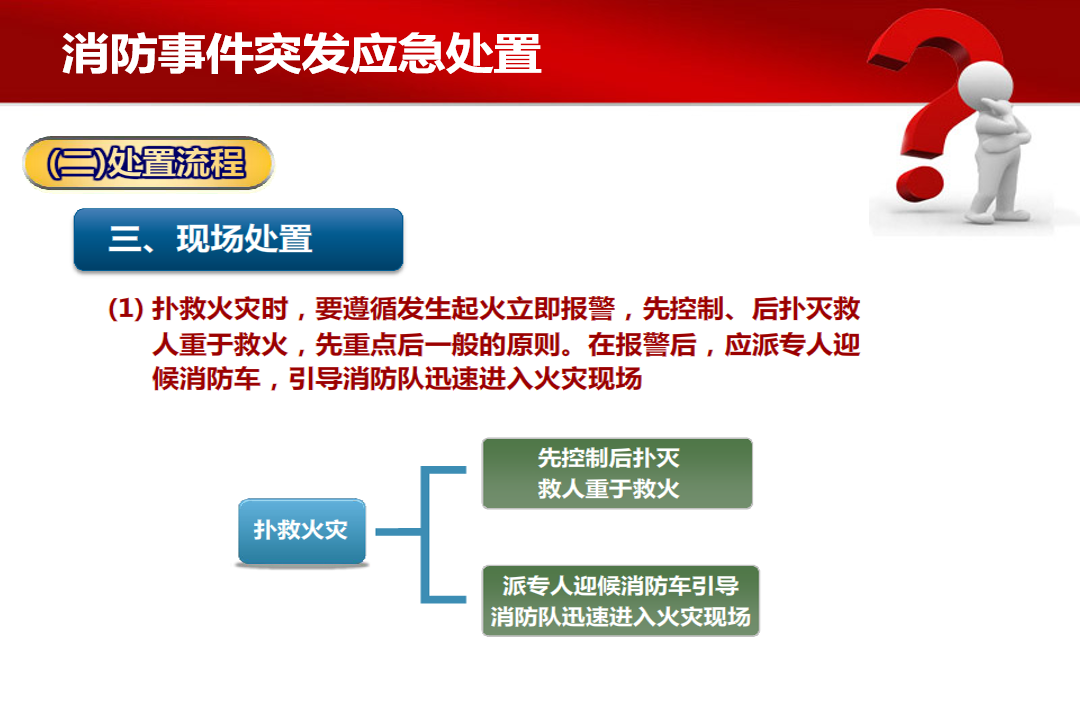 消防事件突发应急处置

(二)处置流程

三、现场处置

(1) 扑救火灾时，要遵循发生起火立即报警，先控制、后扑灭救人重于救火，先重点后一般的原则。在报警后，应派专人迎候消防车，引导消防队迅速进入火灾现场

扑救火灾

先控制后扑灭
救人重于救火

派专人迎候消防车引导
消防队迅速进入火灾现场